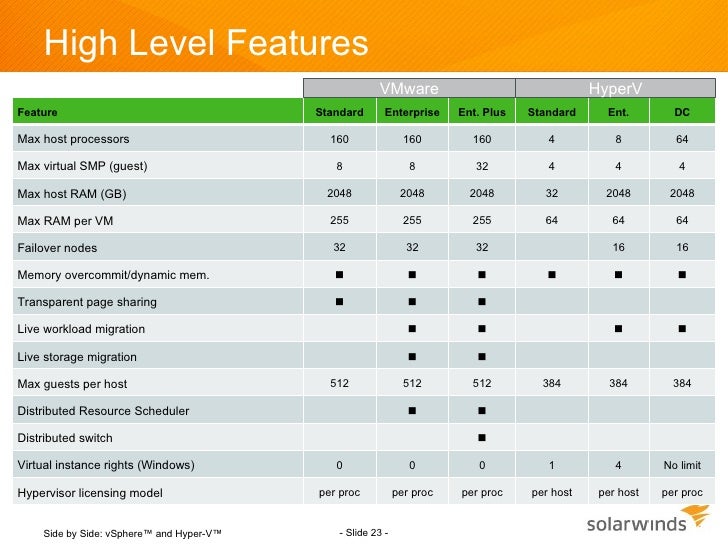 High Level Features

| | VMware | | | HyperV | | |
|---|---|---|---|---|---|---|
| Feature | Standard | Enterprise | Ent. Plus | Standard | Ent. | DC |
| Max host processors | 160 | 160 | 160 | 4 | 8 | 64 |
| Max virtual SMP (guest) | 8 | 8 | 32 | 4 | 4 | 4 |
| Max host RAM (GB) | 2048 | 2048 | 2048 | 32 | 2048 | 2048 |
| Max RAM per VM | 255 | 255 | 255 | 64 | 64 | 64 |
| Failover nodes | 32 | 32 | 32 | | 16 | 16 |
| Memory overcommit/dynamic mem. | ■ | ■ | ■ | ■ | ■ | ■ |
| Transparent page sharing | ■ | ■ | ■ | | | |
| Live workload migration | | ■ | ■ | | ■ | ■ |
| Live storage migration | | ■ | ■ | | | |
| Max guests per host | 512 | 512 | 512 | 384 | 384 | 384 |
| Distributed Resource Scheduler | | ■ | ■ | | | |
| Distributed switch | | | ■ | | | |
| Virtual instance rights (Windows) | 0 | 0 | 0 | 1 | 4 | No limit |
| Hypervisor licensing model | per proc | per proc | per proc | per host | per host | per proc |

Side by Side: vSphere™ and Hyper-V™

- Slide 23 -

solarwinds